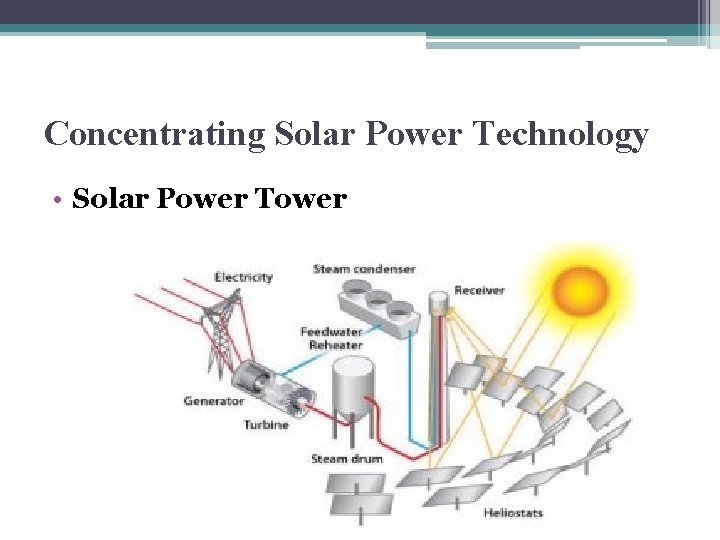 Concentrating Solar Power Technology

• Solar Power Tower

Electricity
Steam condenser
Receiver
Feedwater Reheater
Generator
Turbine
Steam drum
Heliostats